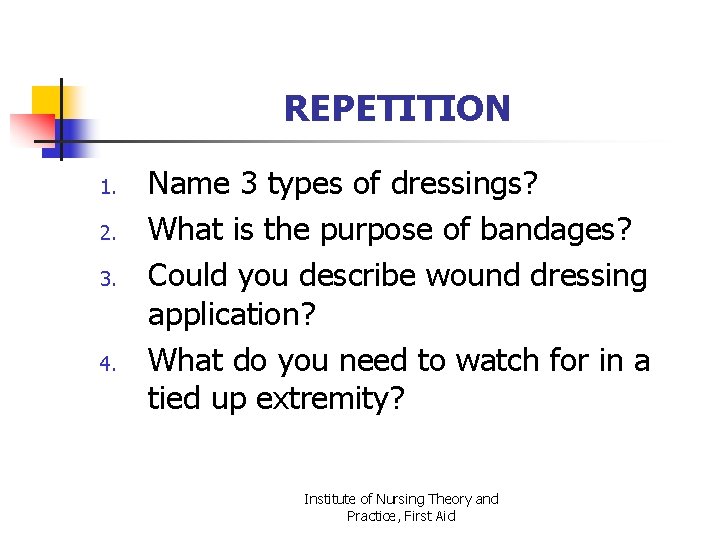 REPETITION

1. Name 3 types of dressings?
2. What is the purpose of bandages?
3. Could you describe wound dressing application?
4. What do you need to watch for in a tied up extremity?

Institute of Nursing Theory and Practice, First Aid